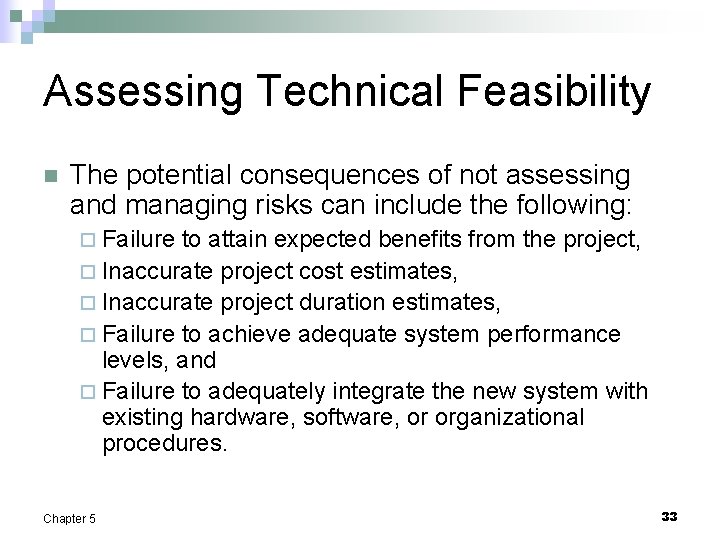 Assessing Technical Feasibility

The potential consequences of not assessing and managing risks can include the following:

Failure to attain expected benefits from the project,

Inaccurate project cost estimates,

Inaccurate project duration estimates,

Failure to achieve adequate system performance levels, and

Failure to adequately integrate the new system with existing hardware, software, or organizational procedures.

Chapter 5

33